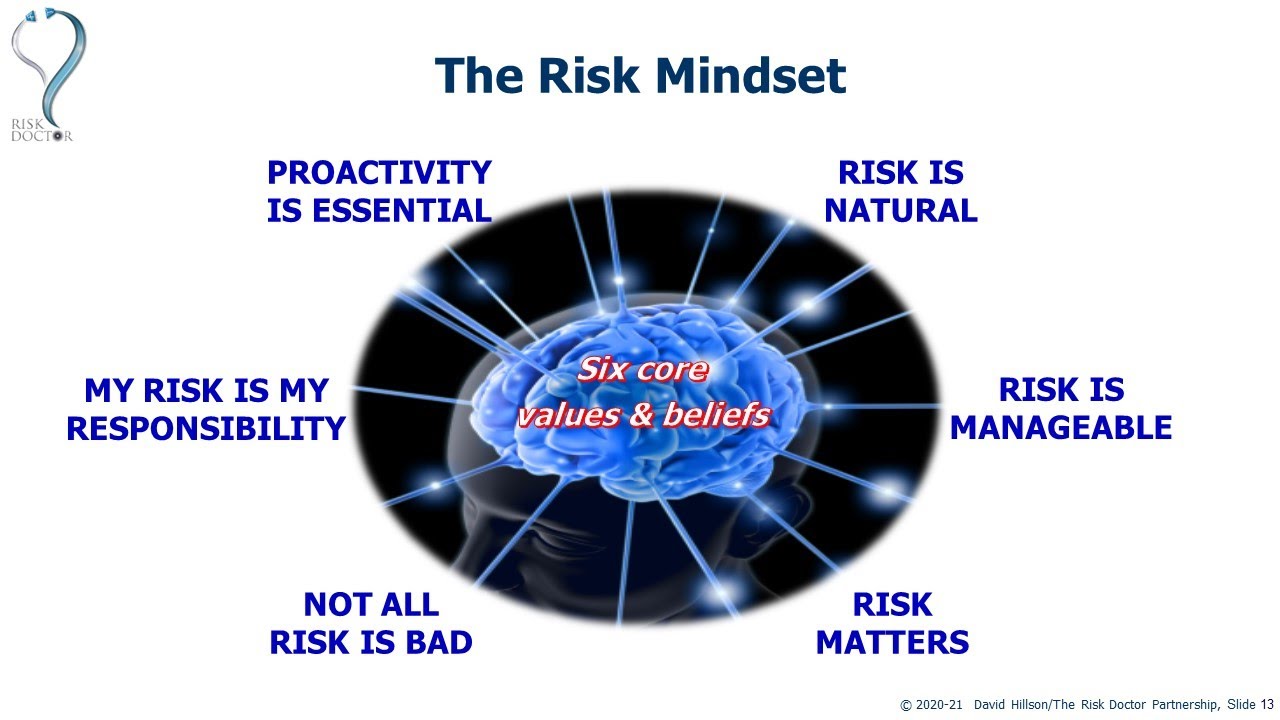 RISK DOCTOR

The Risk Mindset

PROACTIVITY IS ESSENTIAL

RISK IS NATURAL

MY RISK IS MY RESPONSIBILITY

Six core values & beliefs

RISK IS MANAGEABLE

NOT ALL RISK IS BAD

RISK MATTERS

© 2020-21 David Hillson/The Risk Doctor Partnership, Slide 13